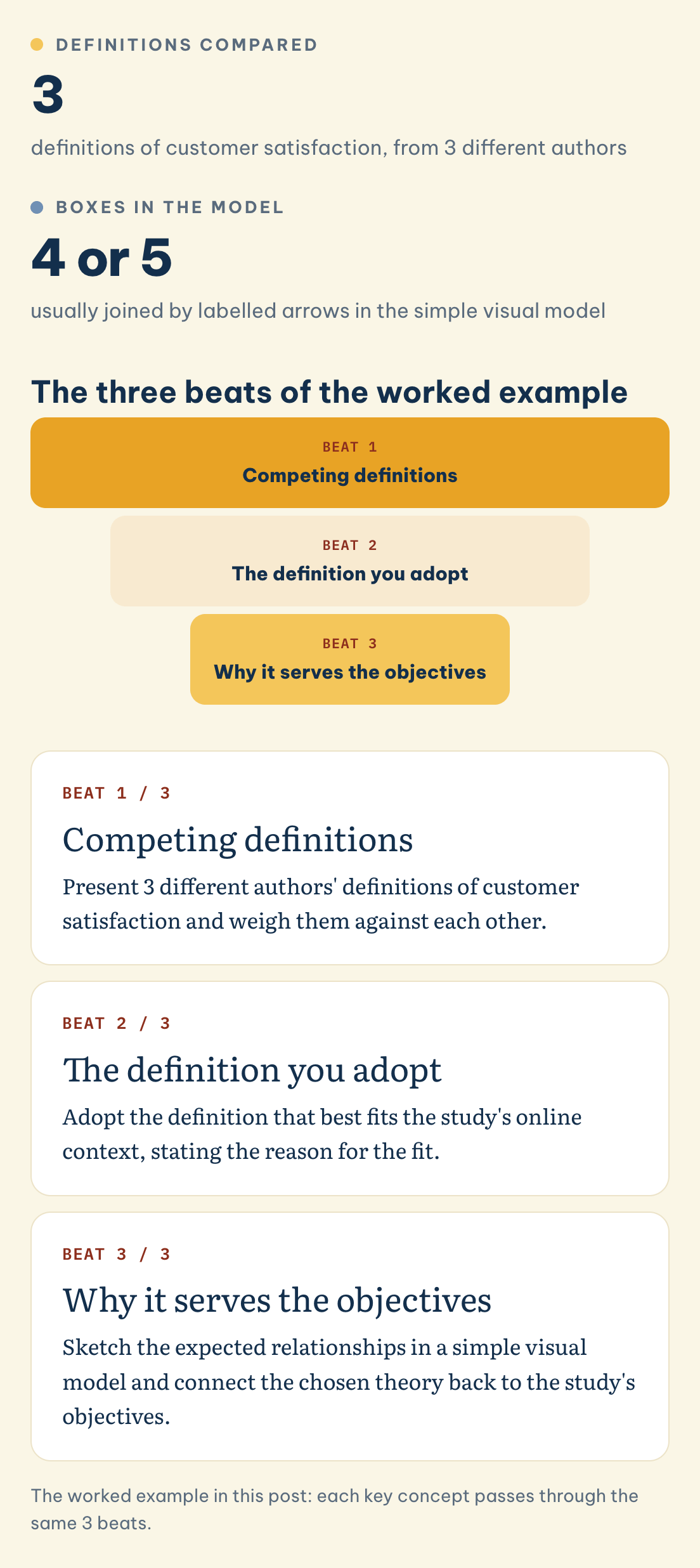 DEFINITIONS COMPARED

3

definitions of customer satisfaction, from 3 different authors

BOXES IN THE MODEL

4 or 5

usually joined by labelled arrows in the simple visual model

The three beats of the worked example

BEAT 1
Competing definitions

BEAT 2
The definition you adopt

BEAT 3
Why it serves the objectives

BEAT 1 / 3

Competing definitions

Present 3 different authors' definitions of customer satisfaction and weigh them against each other.

BEAT 2 / 3

The definition you adopt

Adopt the definition that best fits the study's online context, stating the reason for the fit.

BEAT 3 / 3

Why it serves the objectives

Sketch the expected relationships in a simple visual model and connect the chosen theory back to the study's objectives.

The worked example in this post: each key concept passes through the same 3 beats.